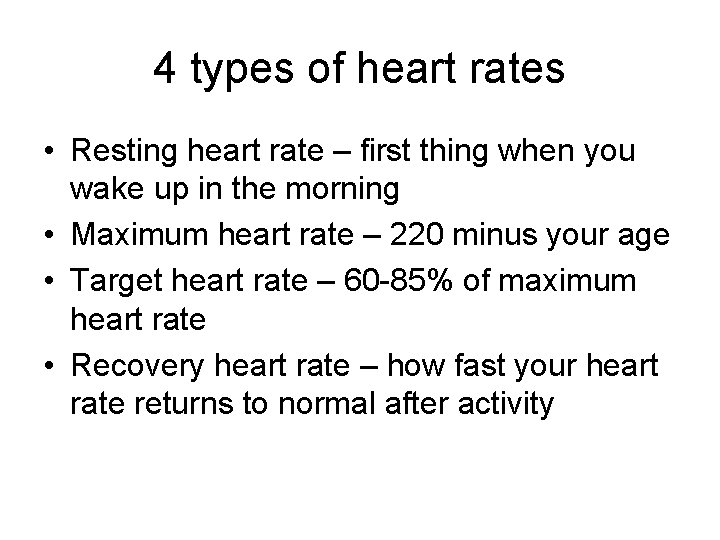 4 types of heart rates

• Resting heart rate – first thing when you wake up in the morning
• Maximum heart rate – 220 minus your age
• Target heart rate – 60-85% of maximum heart rate
• Recovery heart rate – how fast your heart rate returns to normal after activity